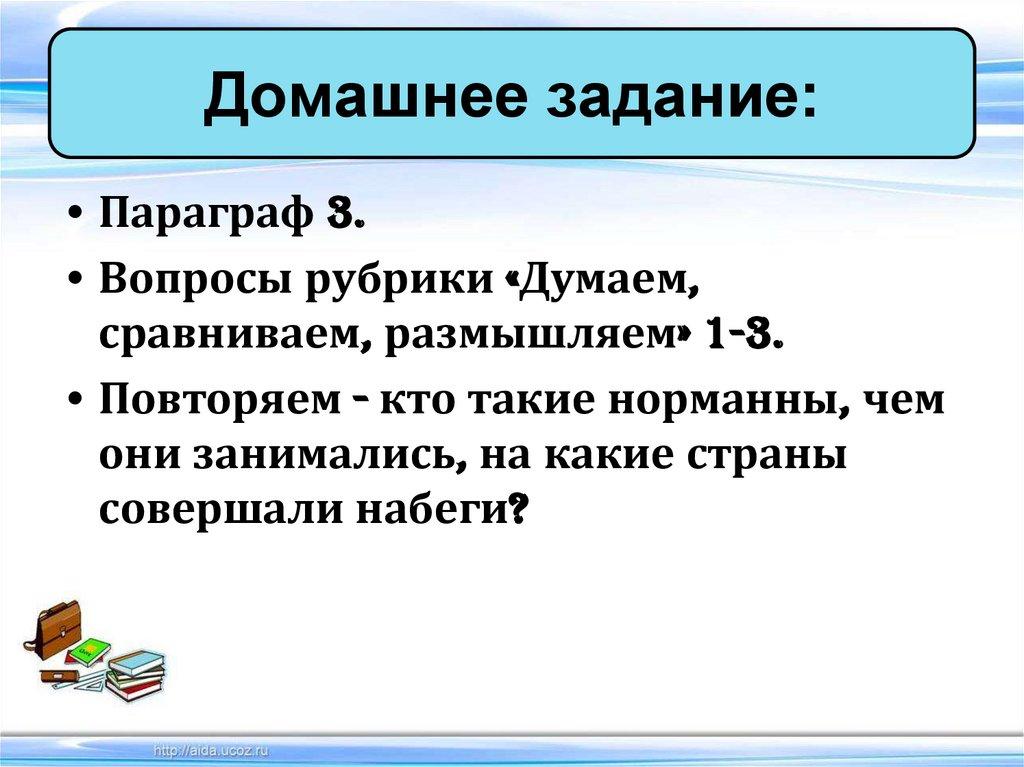 Домашнее задание:

• Параграф 3.
• Вопросы рубрики «Думаем, сравниваем, размышляем» 1-3.
• Повторяем - кто такие норманны, чем они занимались, на какие страны совершали набеги?

http://aida.ucoz.ru